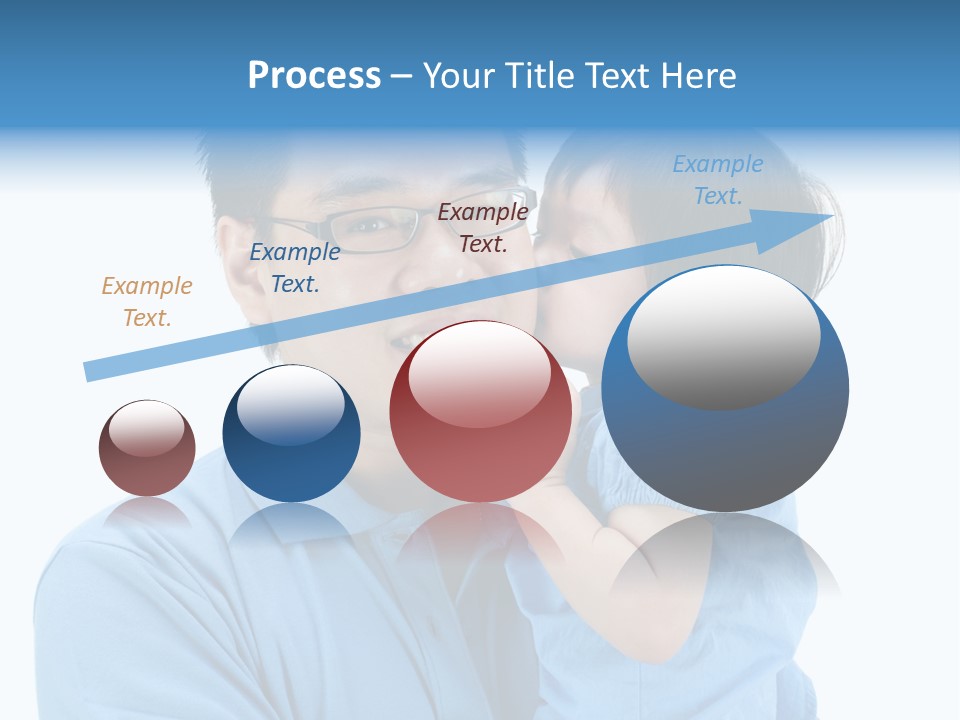 Process – Your Title Text Here

Example Text.

Example Text.

Example Text.

Example Text.